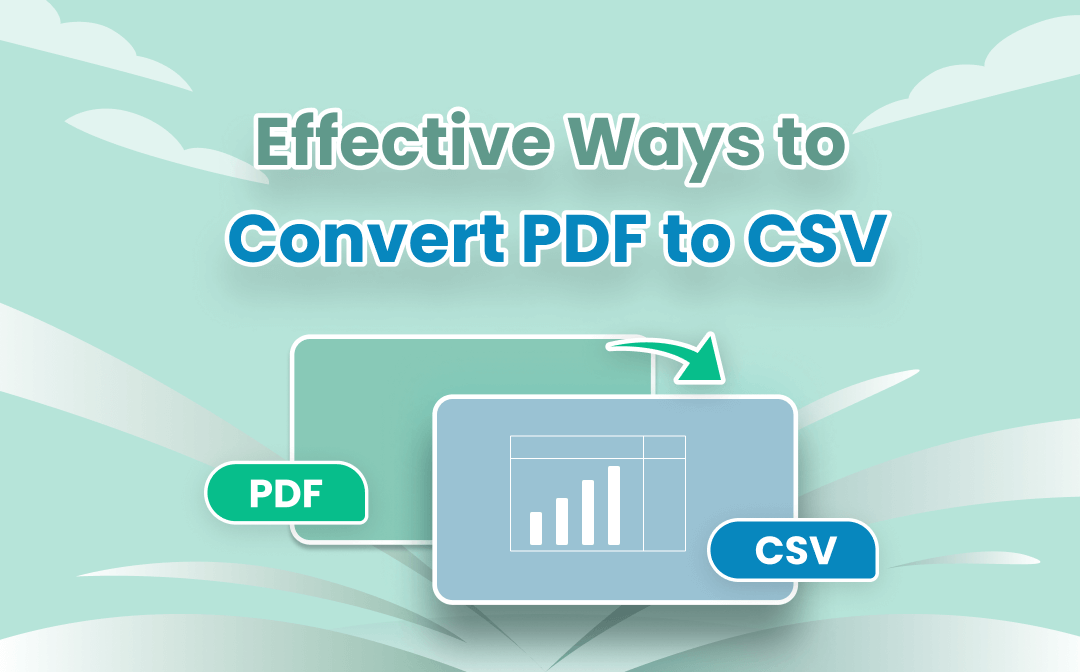 Effective Ways to
Convert PDF to CSV

PDF

CSV